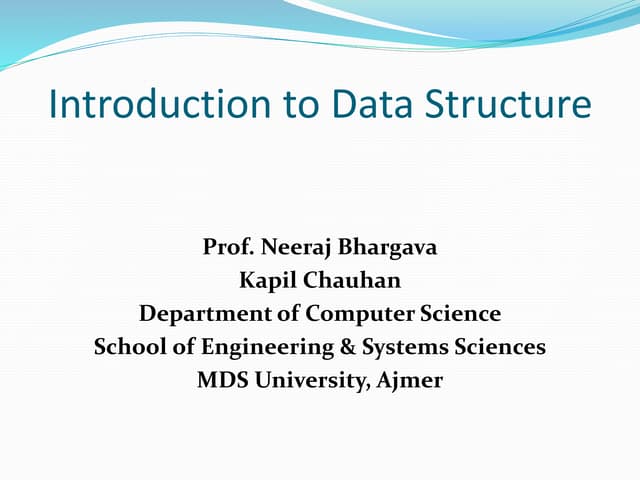 Introduction to Data Structure

Prof. Neeraj Bhargava
Kapil Chauhan
Department of Computer Science
School of Engineering & Systems Sciences
MDS University, Ajmer